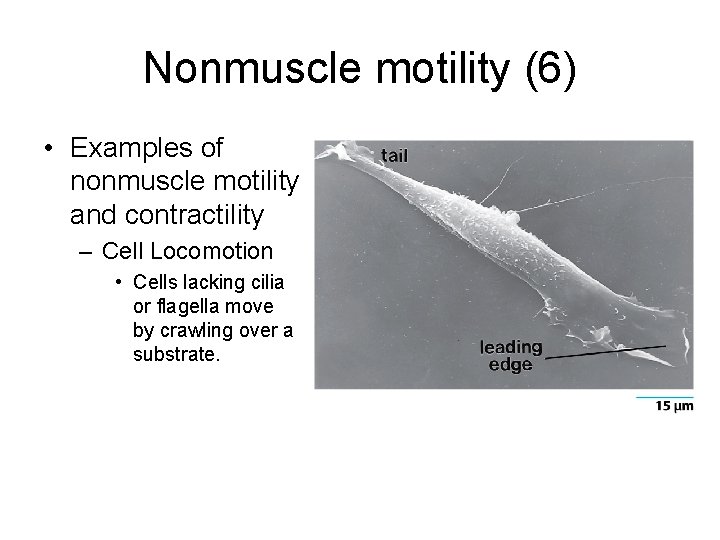 Nonmuscle motility (6)

• Examples of nonmuscle motility and contractility
  – Cell Locomotion
    • Cells lacking cilia or flagella move by crawling over a substrate.

tail

leading edge

15 μm